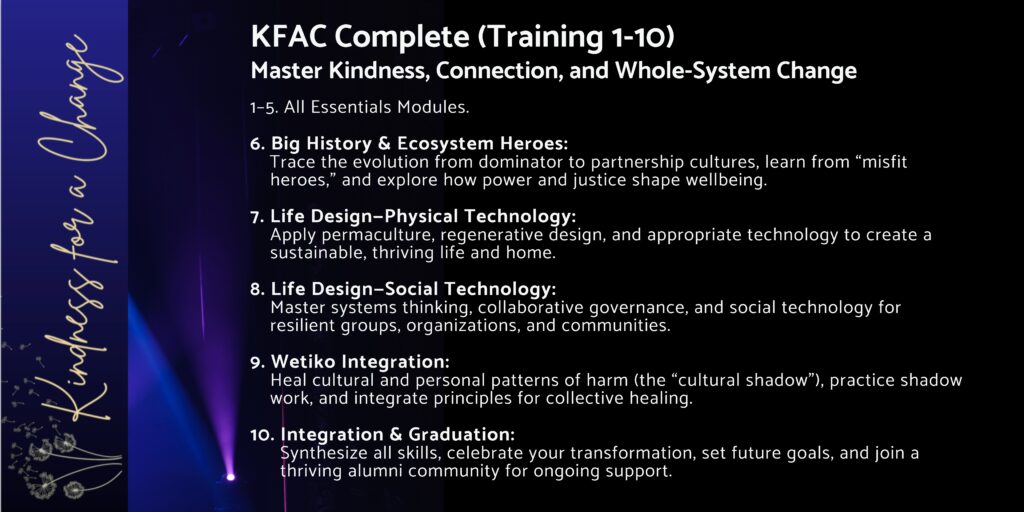 Kindness for a Change

KFAC Complete (Training 1-10)
Master Kindness, Connection, and Whole-System Change

1–5. All Essentials Modules.

6. Big History & Ecosystem Heroes:
Trace the evolution from dominator to partnership cultures, learn from “misfit heroes,” and explore how power and justice shape wellbeing.

7. Life Design–Physical Technology:
Apply permaculture, regenerative design, and appropriate technology to create a sustainable, thriving life and home.

8. Life Design–Social Technology:
Master systems thinking, collaborative governance, and social technology for resilient groups, organizations, and communities.

9. Wetiko Integration:
Heal cultural and personal patterns of harm (the “cultural shadow”), practice shadow work, and integrate principles for collective healing.

10. Integration & Graduation:
Synthesize all skills, celebrate your transformation, set future goals, and join a thriving alumni community for ongoing support.